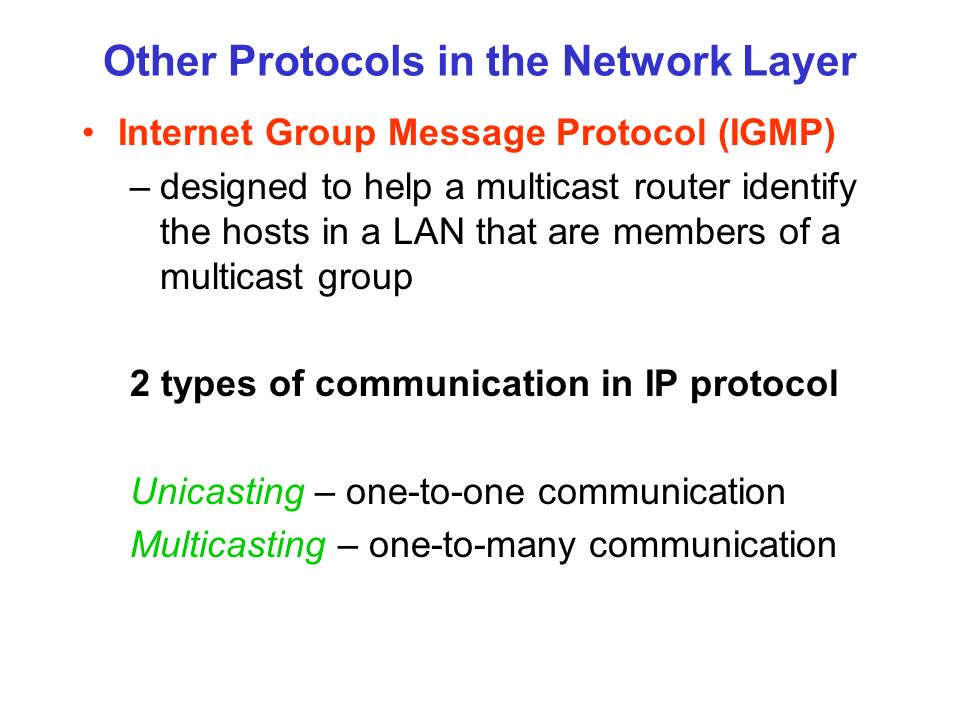 Other Protocols in the Network Layer

• Internet Group Message Protocol (IGMP)

– designed to help a multicast router identify the hosts in a LAN that are members of a multicast group

2 types of communication in IP protocol

Unicasting – one-to-one communication

Multicasting – one-to-many communication